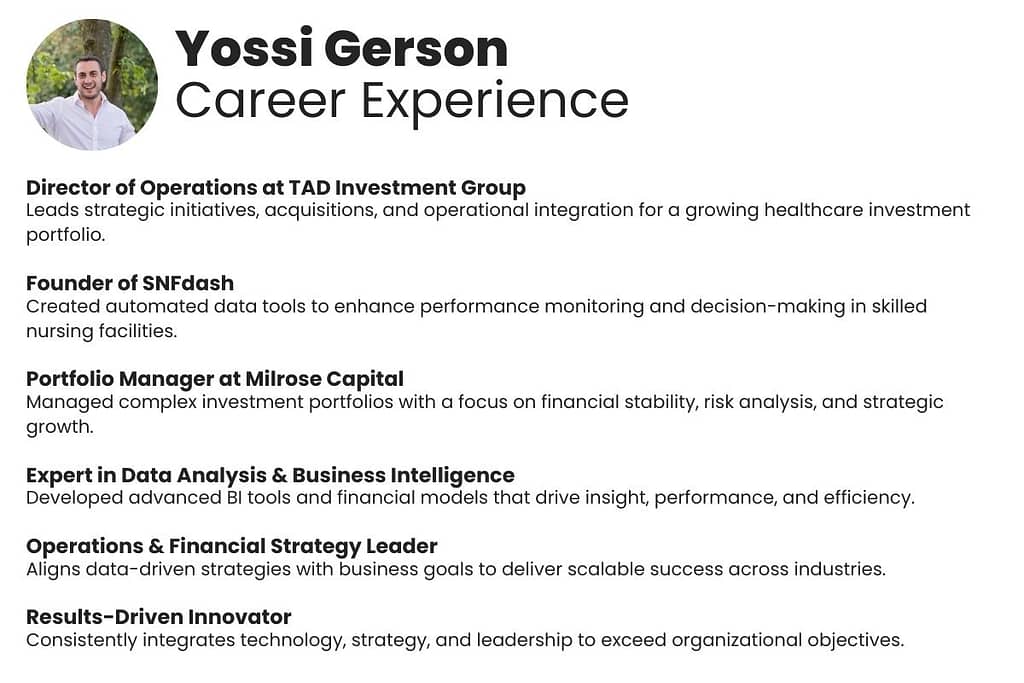 Yossi Gerson
Career Experience

Director of Operations at TAD Investment Group
Leads strategic initiatives, acquisitions, and operational integration for a growing healthcare investment portfolio.

Founder of SNFdash
Created automated data tools to enhance performance monitoring and decision-making in skilled nursing facilities.

Portfolio Manager at Milrose Capital
Managed complex investment portfolios with a focus on financial stability, risk analysis, and strategic growth.

Expert in Data Analysis & Business Intelligence
Developed advanced BI tools and financial models that drive insight, performance, and efficiency.

Operations & Financial Strategy Leader
Aligns data-driven strategies with business goals to deliver scalable success across industries.

Results-Driven Innovator
Consistently integrates technology, strategy, and leadership to exceed organizational objectives.